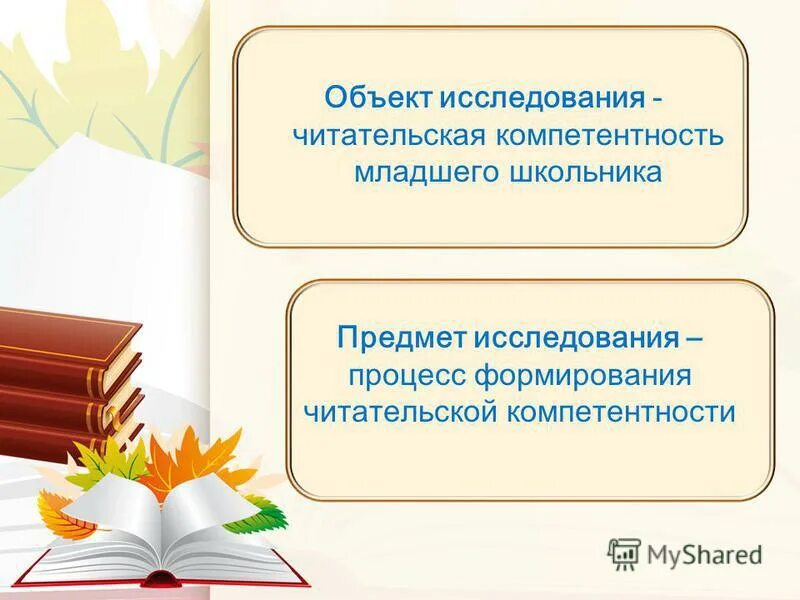 Объект исследования - читательская компетентность младшего школьника

Предмет исследования – процесс формирования читательской компетентности

MyShared